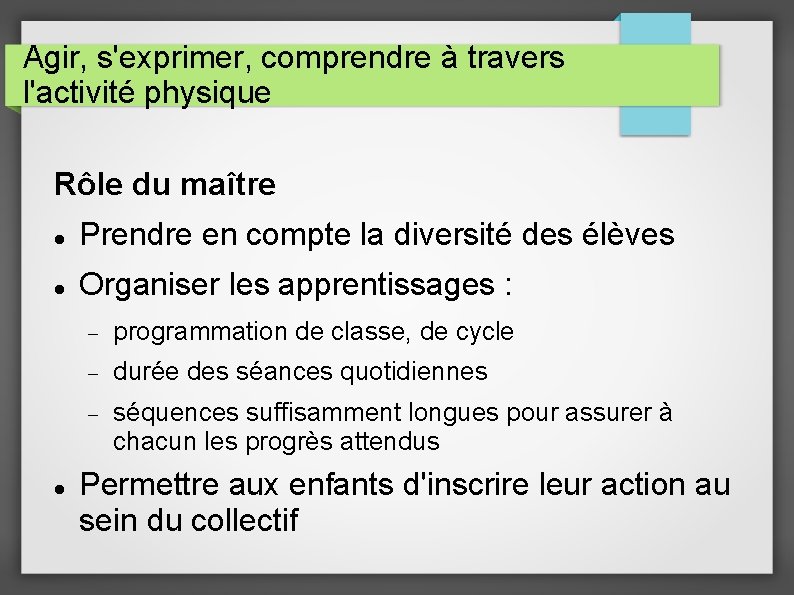 Agir, s'exprimer, comprendre à travers l'activité physique

Rôle du maître

- Prendre en compte la diversité des élèves
- Organiser les apprentissages :
  - programmation de classe, de cycle
  - durée des séances quotidiennes
  - séquences suffisamment longues pour assurer à chacun les progrès attendus
- Permettre aux enfants d'inscrire leur action au sein du collectif